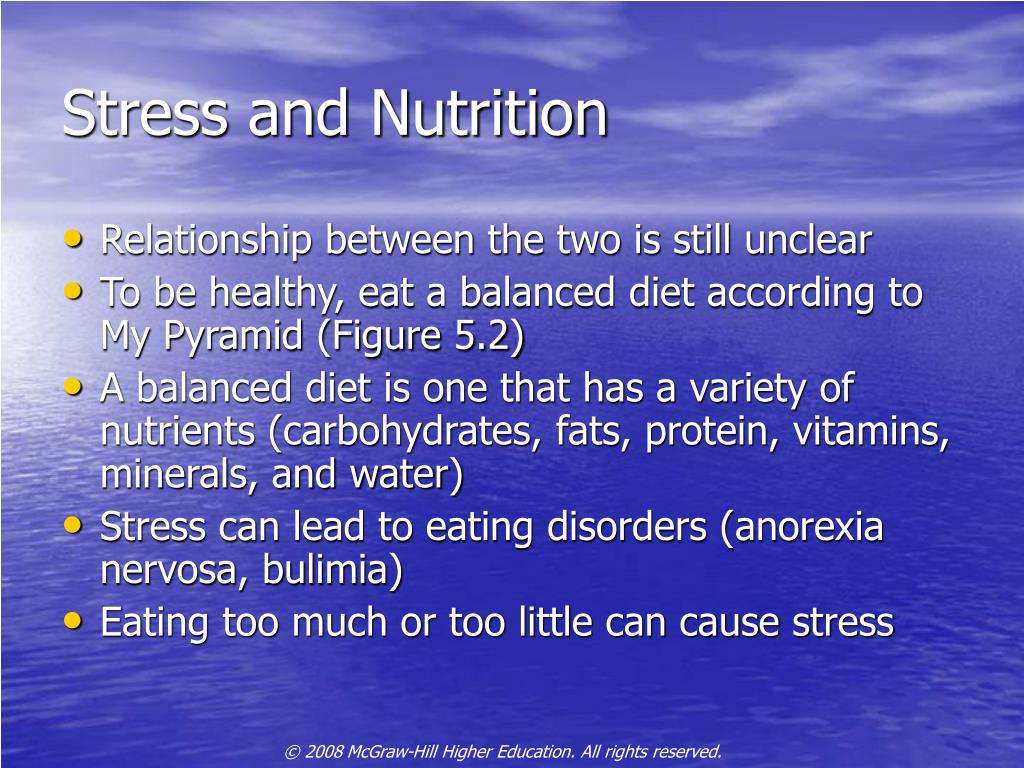 Stress and Nutrition

• Relationship between the two is still unclear
• To be healthy, eat a balanced diet according to My Pyramid (Figure 5.2)
• A balanced diet is one that has a variety of nutrients (carbohydrates, fats, protein, vitamins, minerals, and water)
• Stress can lead to eating disorders (anorexia nervosa, bulimia)
• Eating too much or too little can cause stress

© 2008 McGraw-Hill Higher Education. All rights reserved.